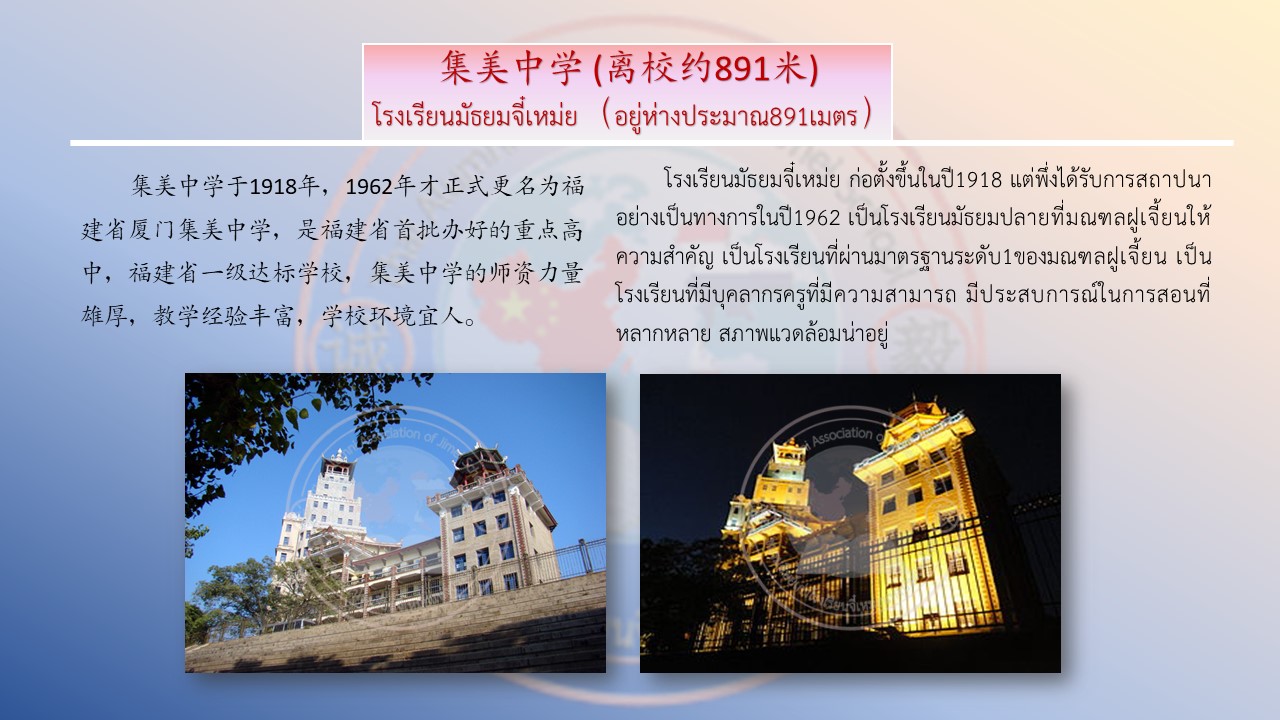 集美中学 (离校约891米)
โรงเรียนมัธยมจี๋เหม่ย （อยู่ห่างประมาณ891เมตร）

集美中学于1918年，1962年才正式更名为福建省厦门集美中学，是福建省首批办好的重点高中，福建省一级达标学校，集美中学的师资力量雄厚，教学经验丰富，学校环境宜人。

โรงเรียนมัธยมจี๋เหม่ย ก่อตั้งขึ้นในปี1918 แต่พึ่งได้รับการสถาปนาอย่างเป็นทางการในปี1962 เป็นโรงเรียนมัธยมปลายที่มณฑลฝูเจี้ยนให้ความสำคัญ เป็นโรงเรียนที่ผ่านมาตรฐานระดับ1ของมณฑลฝูเจี้ยน เป็นโรงเรียนที่มีบุคลากรครูที่มีความสามารถ มีประสบการณ์ในการสอนที่หลากหลาย สภาพแวดล้อมน่าอยู่